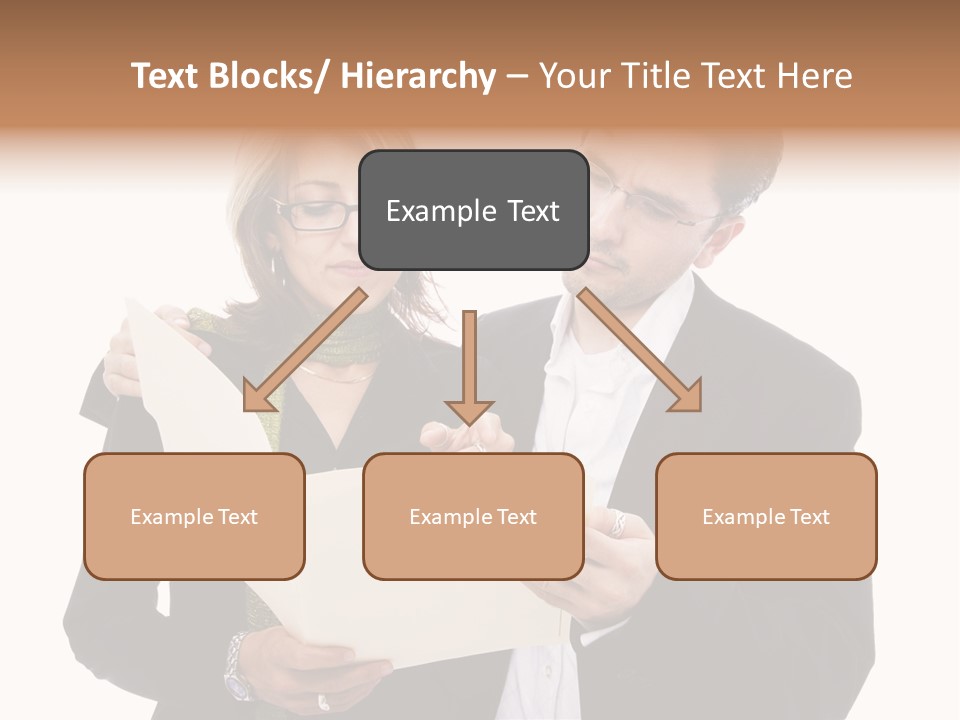 Text Blocks/ Hierarchy – Your Title Text Here

Example Text

Example Text

Example Text

Example Text